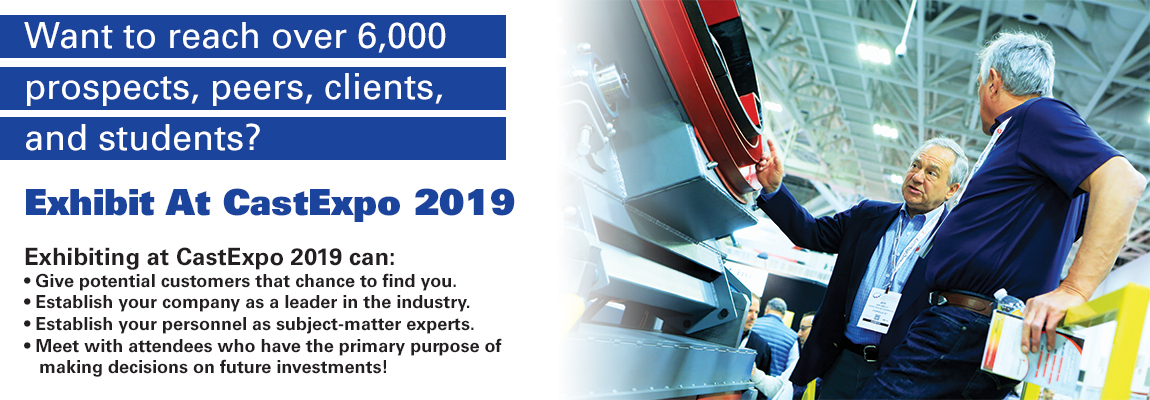 Want to reach over 6,000 prospects, peers, clients, and students?

Exhibit At CastExpo 2019

Exhibiting at CastExpo 2019 can:
• Give potential customers that chance to find you.
• Establish your company as a leader in the industry.
• Establish your personnel as subject-matter experts.
• Meet with attendees who have the primary purpose of making decisions on future investments!